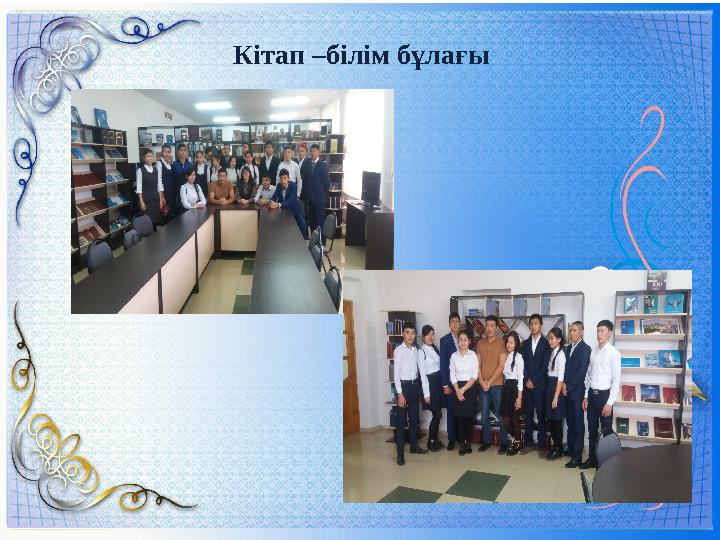 Кітап –білім бұлағы